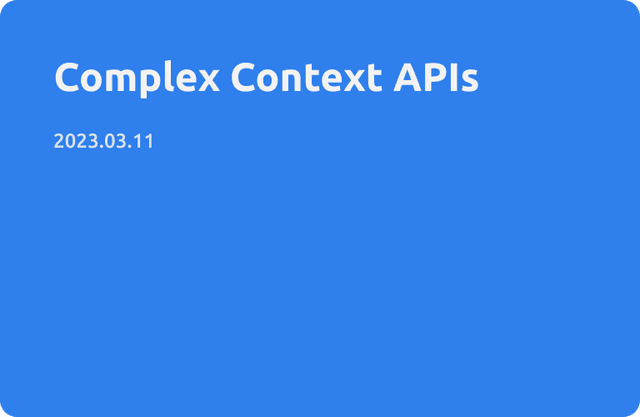 Complex Context APIs

2023.03.11